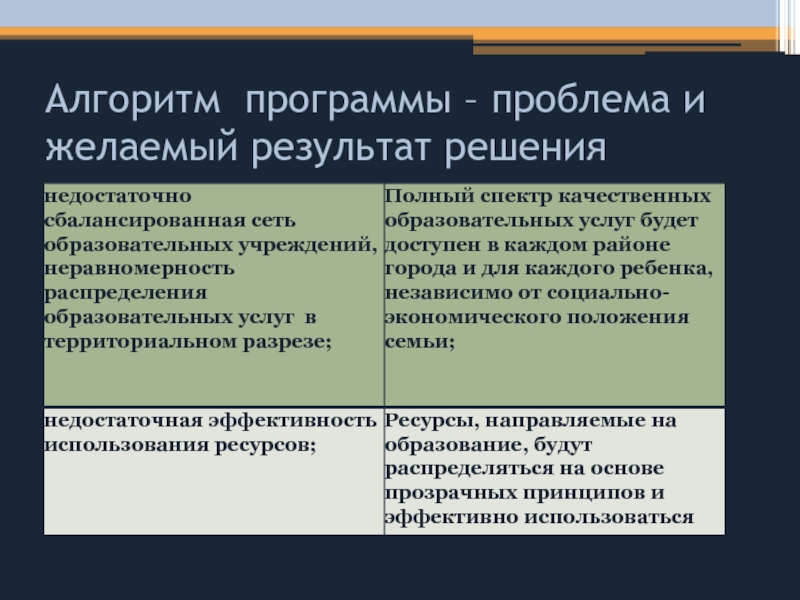 Алгоритм  программы – проблема и желаемый результат решения

| недостаточно сбалансированная сеть образовательных учреждений, неравномерность распределения образовательных услуг  в территориальном разрезе; | Полный спектр качественных образовательных услуг будет доступен в каждом районе города и для каждого ребенка, независимо от социально-экономического положения семьи; |
|---|---|
| недостаточная эффективность использования ресурсов; | Ресурсы, направляемые на образование, будут распределяться на основе прозрачных принципов и эффективно использоваться |